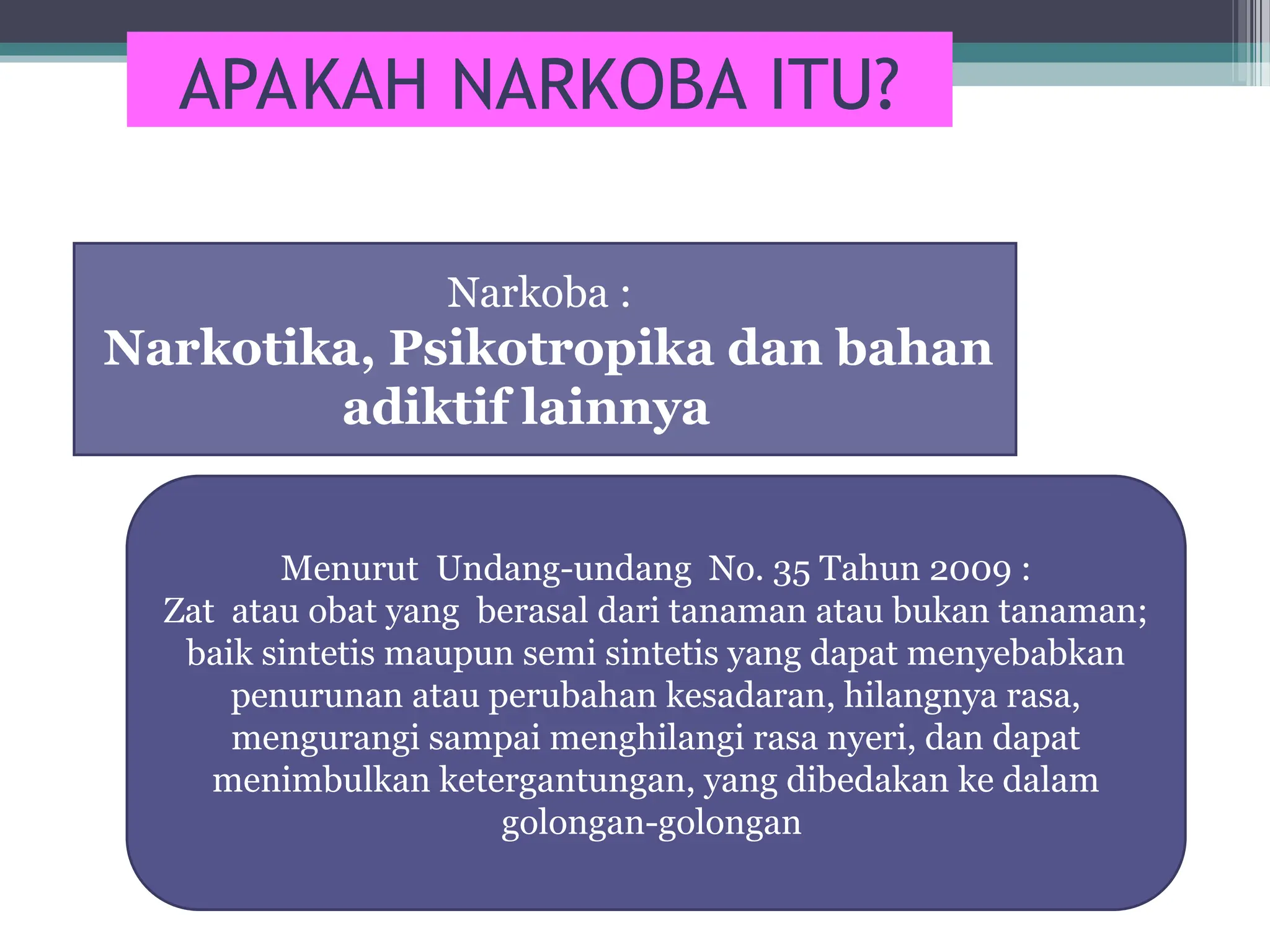 APAKAH NARKOBA ITU?

Narkoba :
Narkotika, Psikotropika dan bahan adiktif lainnya

Menurut Undang-undang No. 35 Tahun 2009 :
Zat atau obat yang berasal dari tanaman atau bukan tanaman; baik sintetis maupun semi sintetis yang dapat menyebabkan penurunan atau perubahan kesadaran, hilangnya rasa, mengurangi sampai menghilangi rasa nyeri, dan dapat menimbulkan ketergantungan, yang dibedakan ke dalam golongan-golongan